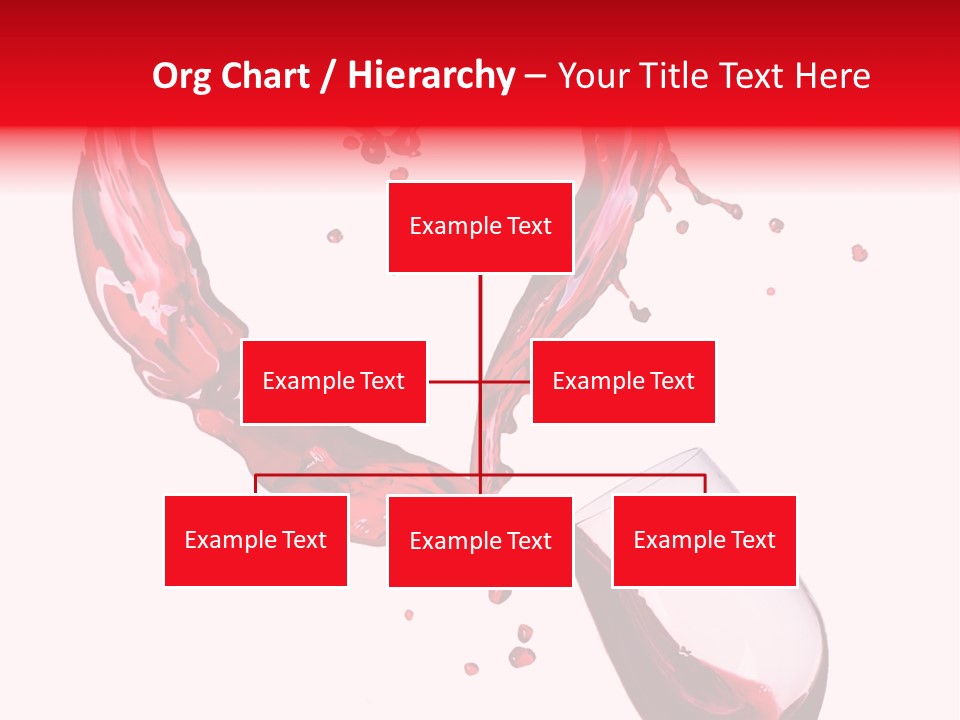 Org Chart / Hierarchy – Your Title Text Here

Example Text

Example Text

Example Text

Example Text

Example Text

Example Text